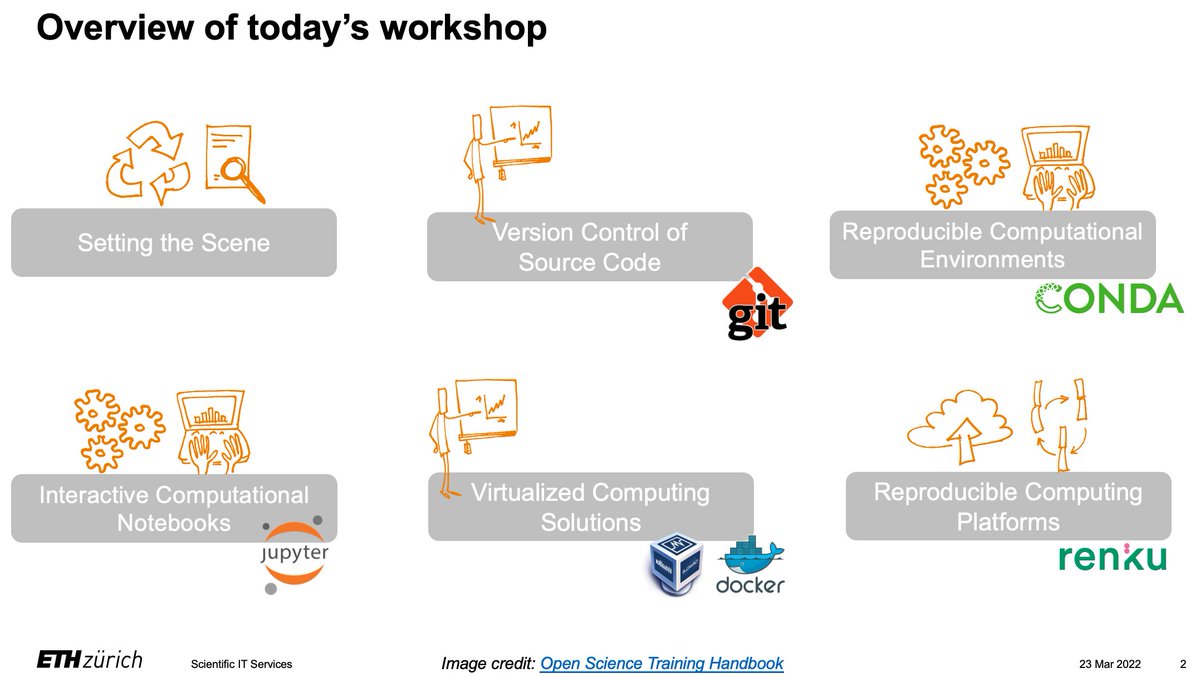 Overview of today's workshop

Setting the Scene

Version Control of Source Code

git

Reproducible Computational Environments

CONDA

Interactive Computational Notebooks

jupyter

Virtualized Computing Solutions

docker

Reproducible Computing Platforms

renku

ETH zürich

Scientific IT Services

Image credit: Open Science Training Handbook

23 Mar 2022

2